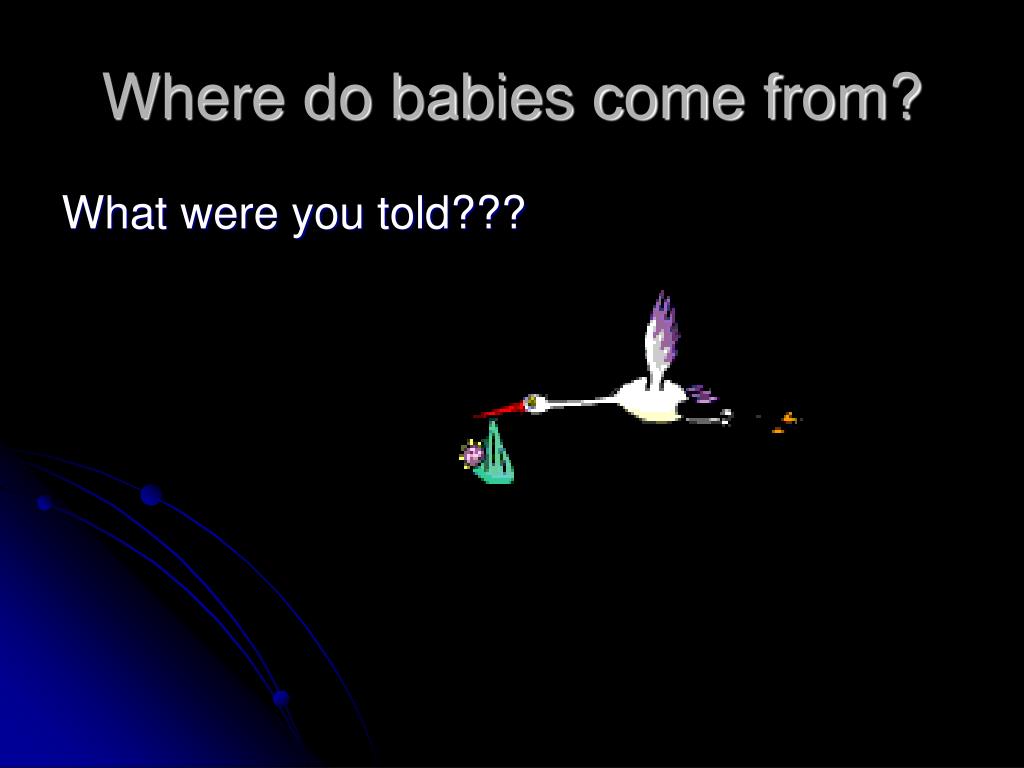 Where do babies come from?

What were you told???